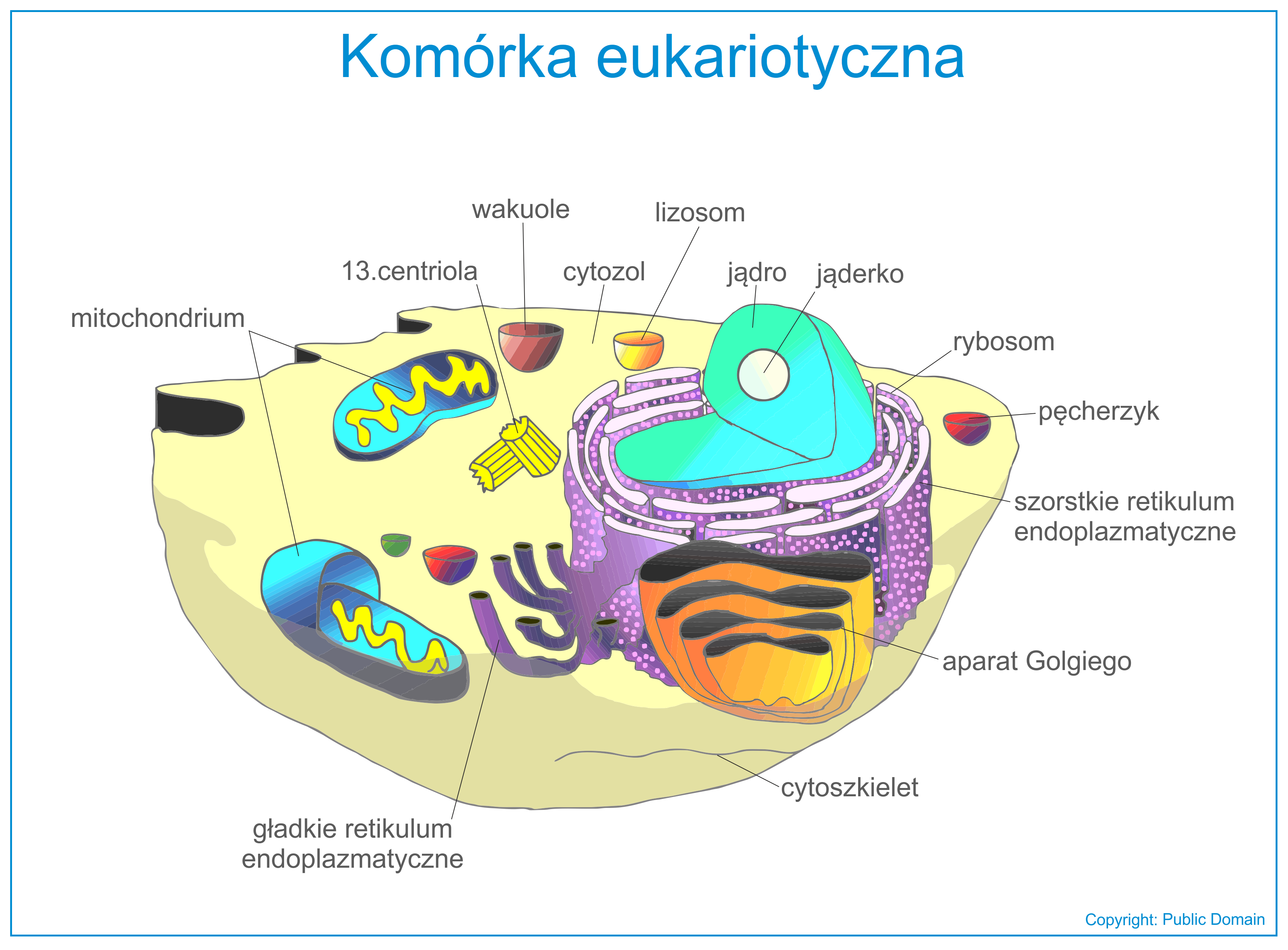 Komórka eukariotyczna

wakuole

lizosom

13.centriola

cytozol

jądro

jąderko

mitochondrium

rybosom

pęcherzyk

szorstkie retikulum endoplazmatyczne

aparat Golgiego

cytoszkielet

gładkie retikulum endoplazmatyczne

Copyright: Public Domain